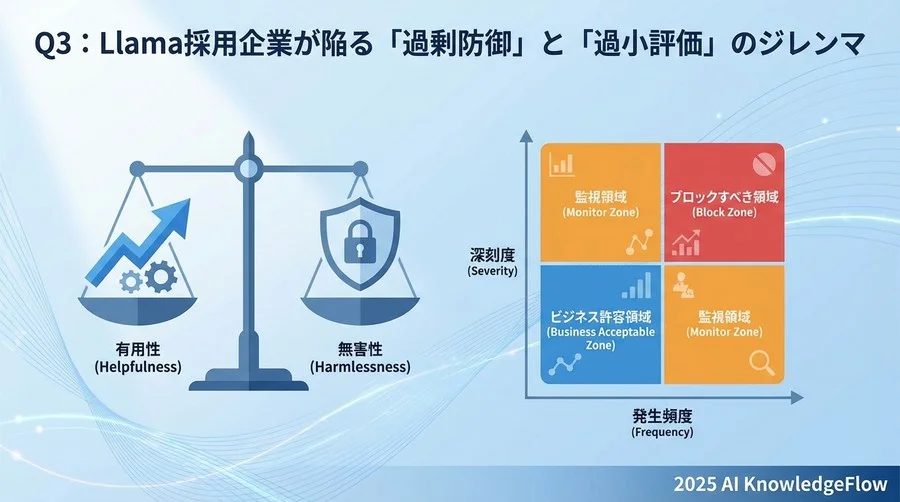 Q3：Llama採用企業が陥る「過剰防御」と「過小評価」のジレンマ

有用性
(Helpfulness)

無害性
(Harmlessness)

深刻度
(Severity)

監視領域
(Monitor Zone)

ブロックすべき領域
(Block Zone)

ビジネス許容領域
(Business Acceptable Zone)

監視領域
(Monitor Zone)

発生頻度
(Frequency)

2025 AI KnowledgeFlow